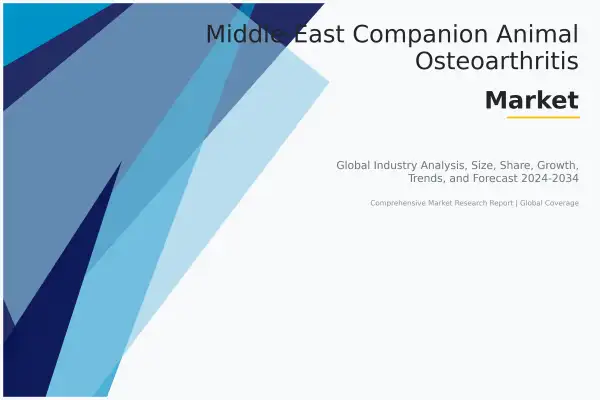 Middle East Companion Animal Osteoarthritis

Market

Global Industry Analysis, Size, Share, Growth, Trends, and Forecast 2024-2034

Comprehensive Market Research Report | Global Coverage